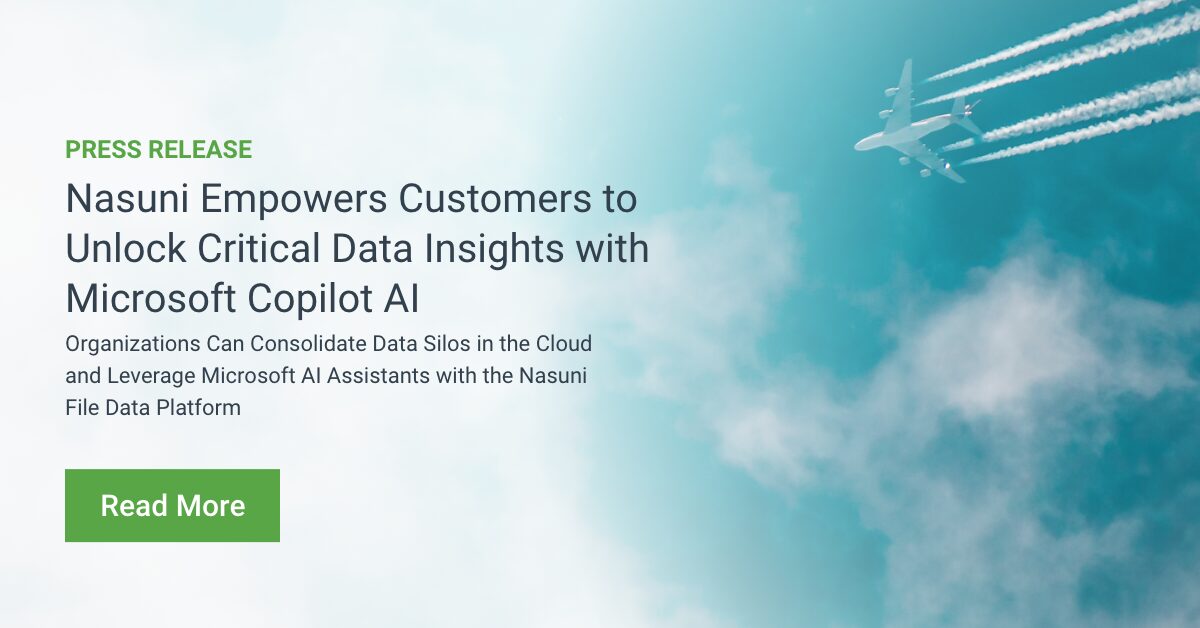 PRESS RELEASE

Nasuni Empowers Customers to Unlock Critical Data Insights with Microsoft Copilot AI

Organizations Can Consolidate Data Silos in the Cloud and Leverage Microsoft AI Assistants with the Nasuni File Data Platform

Read More